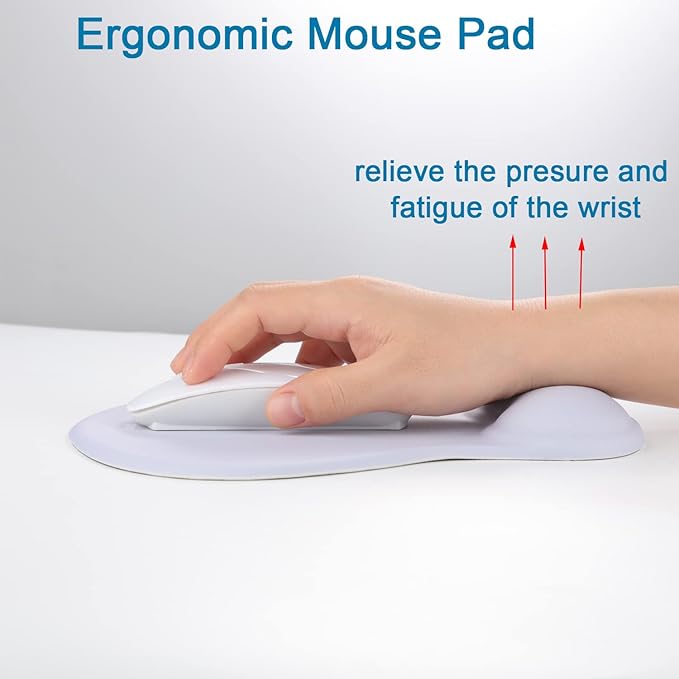 Ergonomic Mouse Pad

relieve the presure and fatigue of the wrist